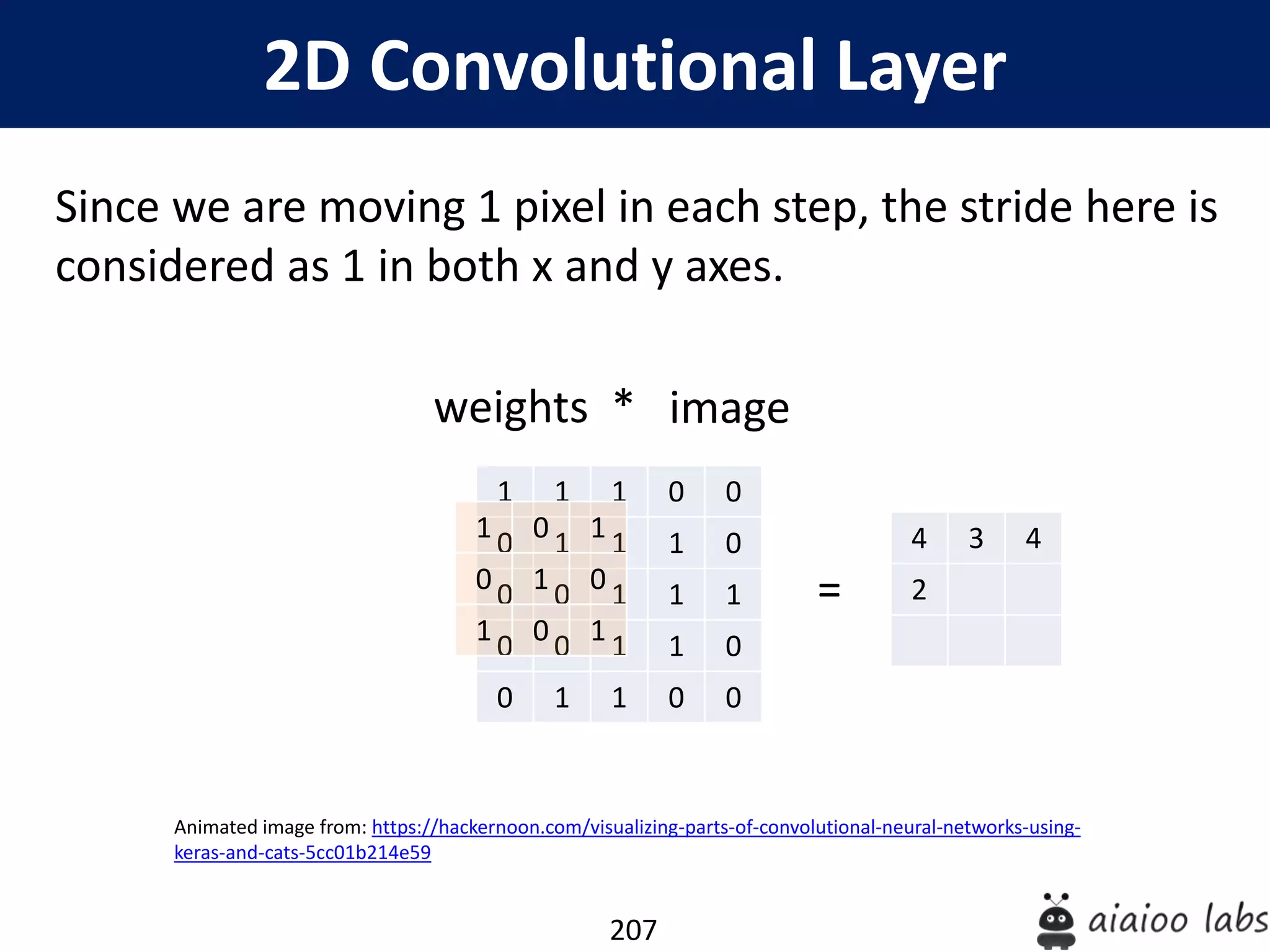 2D Convolutional Layer

Since we are moving 1 pixel in each step, the stride here is considered as 1 in both x and y axes.

weights * image

| 1 | 1 | 1 | 0 | 0 |
|---|---|---|---|---|
| $1_0$ | $0_1$ | $1_1$ | 1 | 0 |
| $0_0$ | $1_0$ | $0_1$ | 1 | 1 |
| $1_0$ | $0_0$ | $1_1$ | 1 | 0 |
| 0 | 1 | 1 | 0 | 0 |

=

| 4 | 3 | 4 |
|---|---|---|
| 2 | | |
| | | |

Animated image from: https://hackernoon.com/visualizing-parts-of-convolutional-neural-networks-using-keras-and-cats-5cc01b214e59

207

aiaioo labs